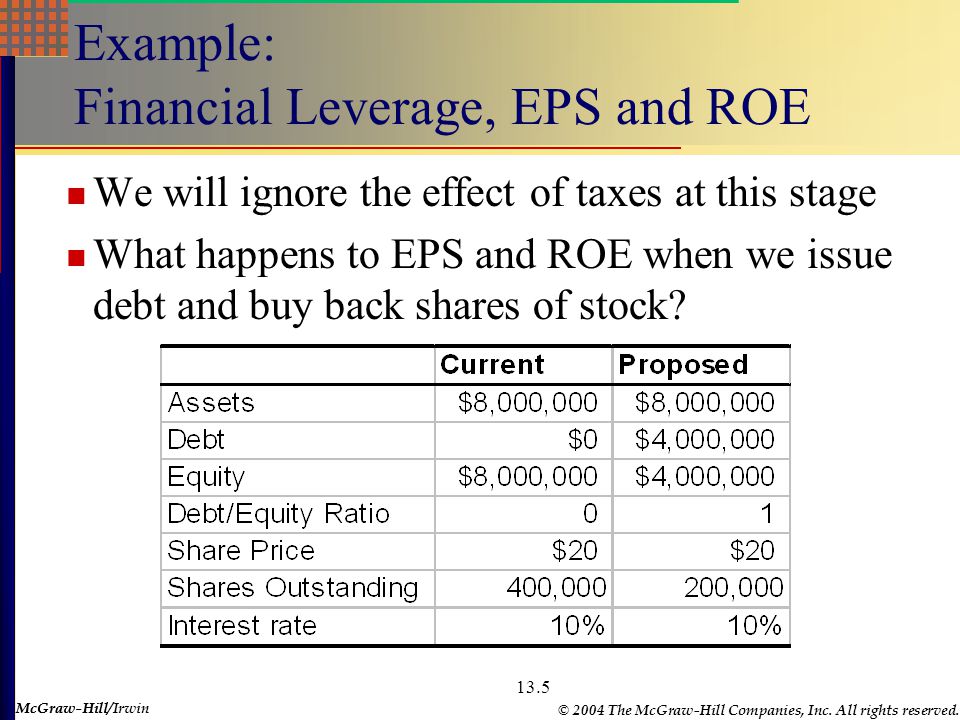 Example:
Financial Leverage, EPS and ROE

We will ignore the effect of taxes at this stage

What happens to EPS and ROE when we issue debt and buy back shares of stock?

| | Current | Proposed |
|---|---|---|
| Assets | \$8,000,000 | \$8,000,000 |
| Debt | \$0 | \$4,000,000 |
| Equity | \$8,000,000 | \$4,000,000 |
| Debt/Equity Ratio | 0 | 1 |
| Share Price | \$20 | \$20 |
| Shares Outstanding | 400,000 | 200,000 |
| Interest rate | 10% | 10% |

13.5

McGraw-Hill/Irwin

© 2004 The McGraw-Hill Companies, Inc. All rights reserved.